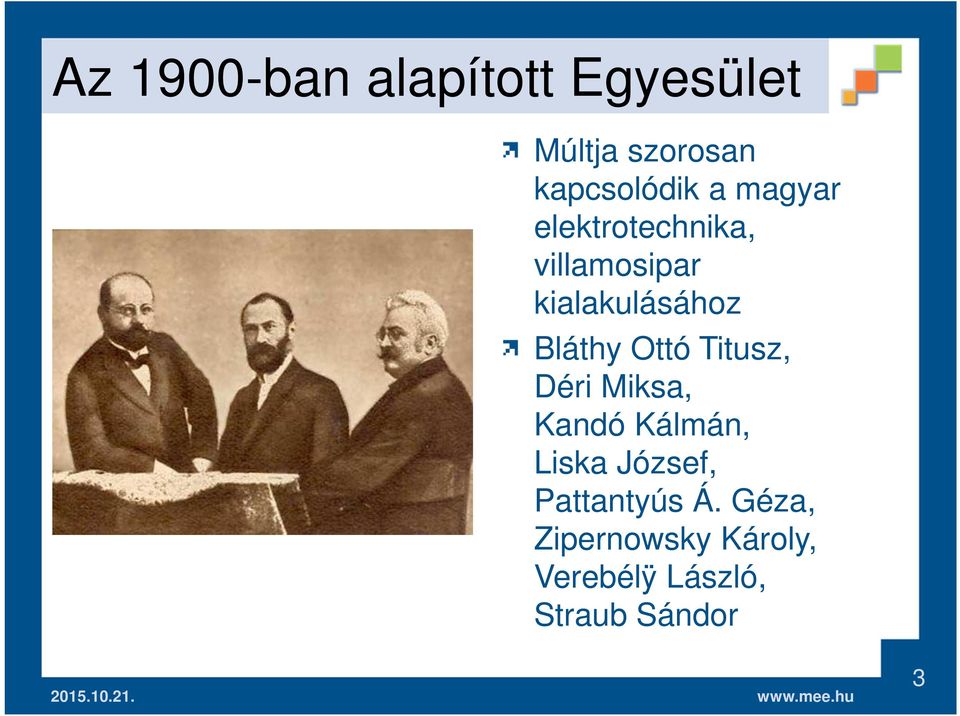 Az 1900-ban alapított Egyesület

Múltja szorosan kapcsolódik a magyar elektrotechnika, villamosipar kialakulásához

Bláthy Ottó Titusz, Déri Miksa, Kandó Kálmán, Liska József, Pattantyús Á. Géza, Zipernowsky Károly, Verebélÿ László, Straub Sándor

2015.10.21.

www.mee.hu

3